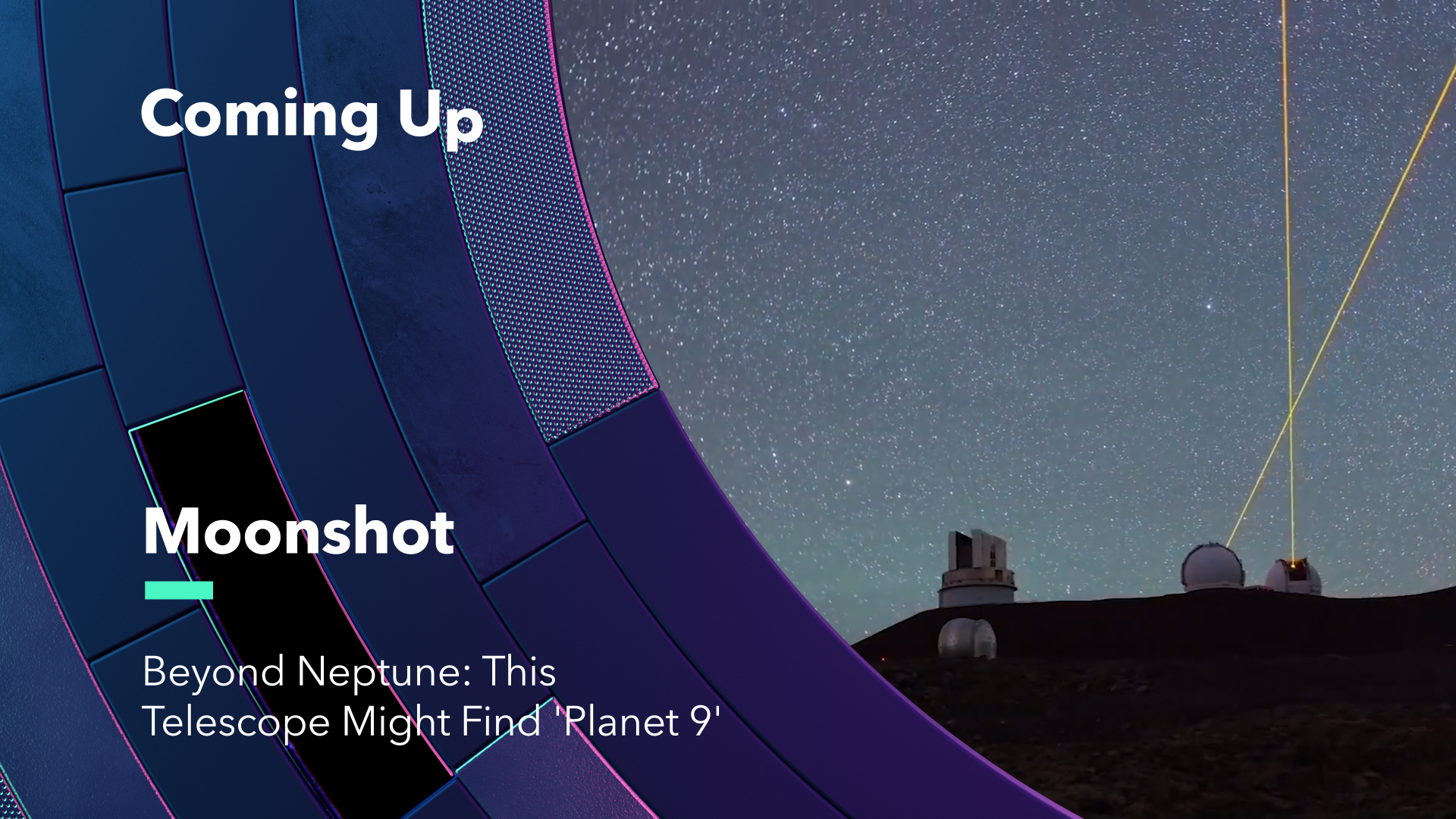 Coming Up

Moonshot

Beyond Neptune: This Telescope Might Find 'Planet 9'